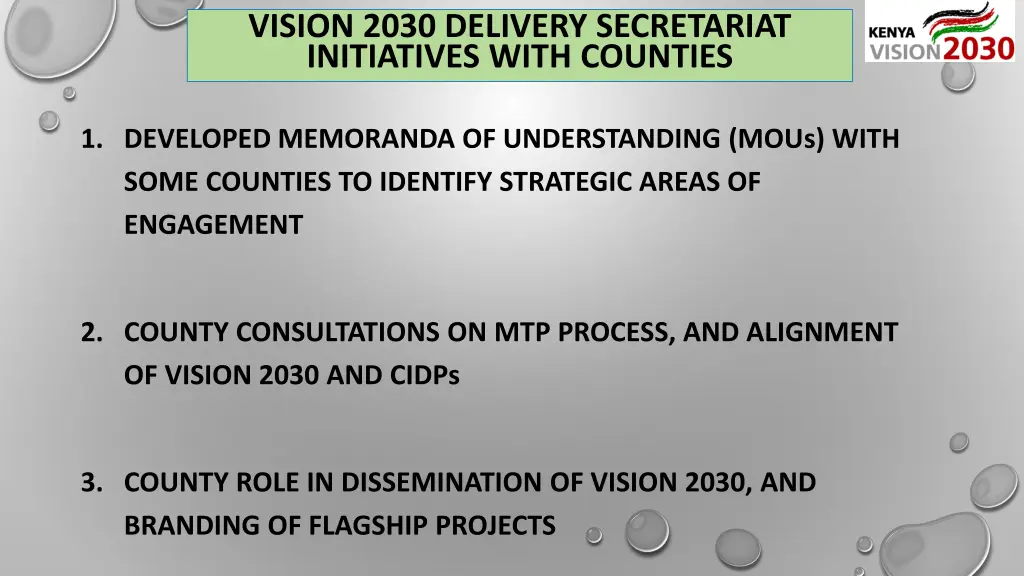 VISION 2030 DELIVERY SECRETARIAT INITIATIVES WITH COUNTIES

KENYA VISION 2030

1. DEVELOPED MEMORANDA OF UNDERSTANDING (MOUs) WITH SOME COUNTIES TO IDENTIFY STRATEGIC AREAS OF ENGAGEMENT

2. COUNTY CONSULTATIONS ON MTP PROCESS, AND ALIGNMENT OF VISION 2030 AND CIDPs

3. COUNTY ROLE IN DISSEMINATION OF VISION 2030, AND BRANDING OF FLAGSHIP PROJECTS